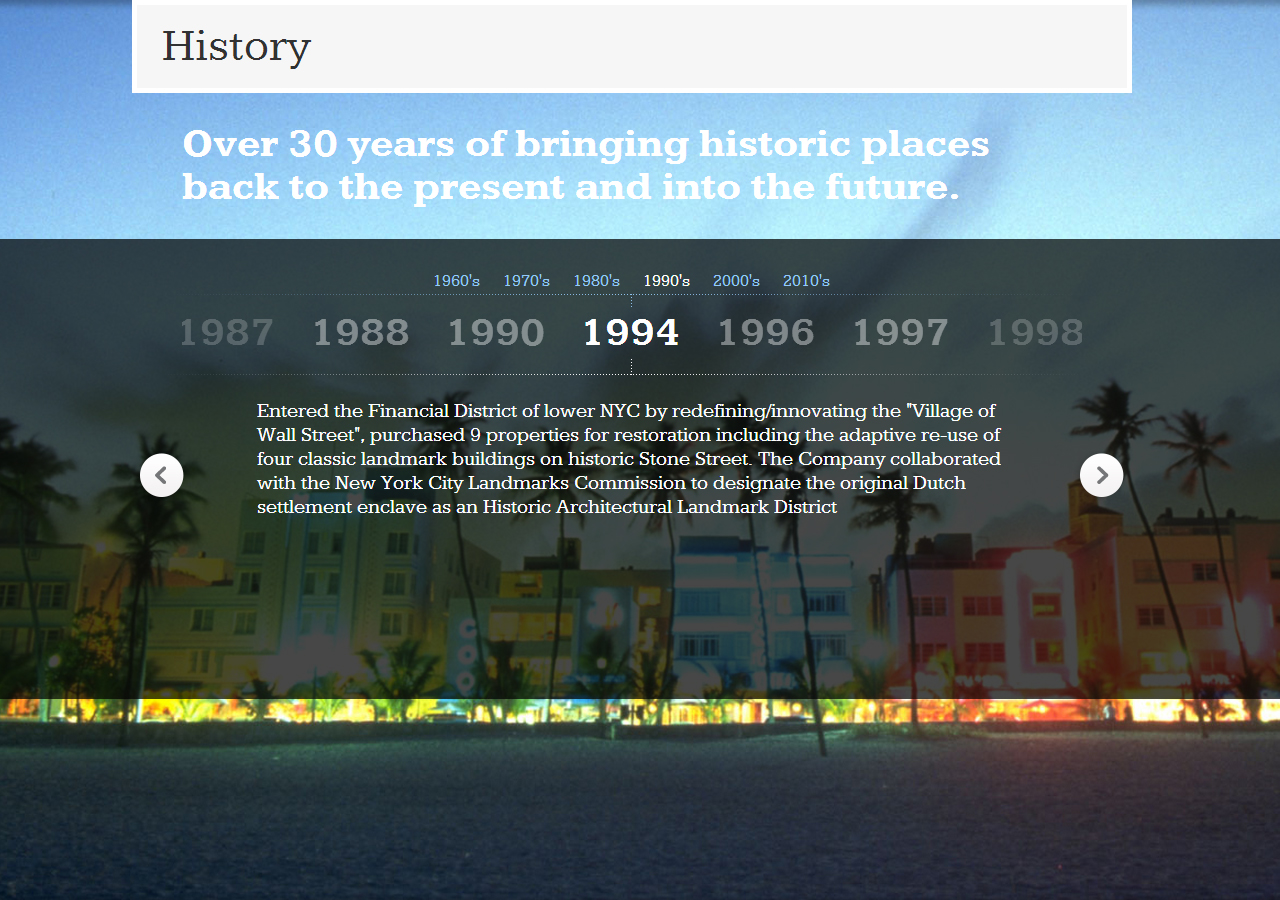 History

Over 30 years of bringing historic places back to the present and into the future.

1960's 1970's 1980's 1990's 2000's 2010's

1987 1988 1990 1994 1996 1997 1998

Entered the Financial District of lower NYC by redefining/innovating the "Village of Wall Street", purchased 9 properties for restoration including the adaptive re-use of four classic landmark buildings on historic Stone Street. The Company collaborated with the New York City Landmarks Commission to designate the original Dutch settlement enclave as an Historic Architectural Landmark District